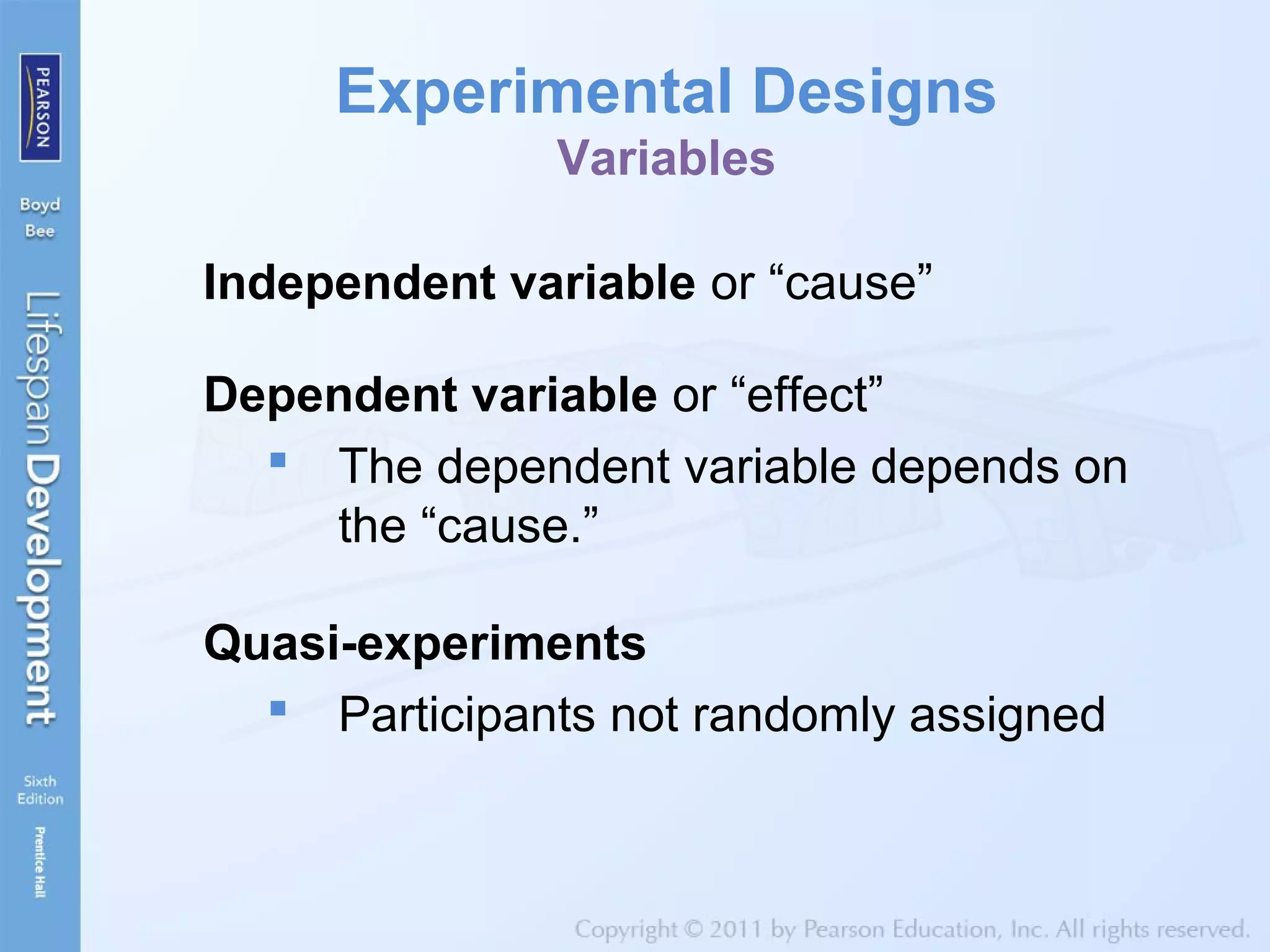 PEARSON

Boyd
Bee

Lifespan Development

Sixth
Edition

Prentice Hall

Experimental Designs
Variables

Independent variable or “cause”

Dependent variable or “effect”

▪ The dependent variable depends on the “cause.”

Quasi-experiments

▪ Participants not randomly assigned

Copyright © 2011 by Pearson Education, Inc. All rights reserved.